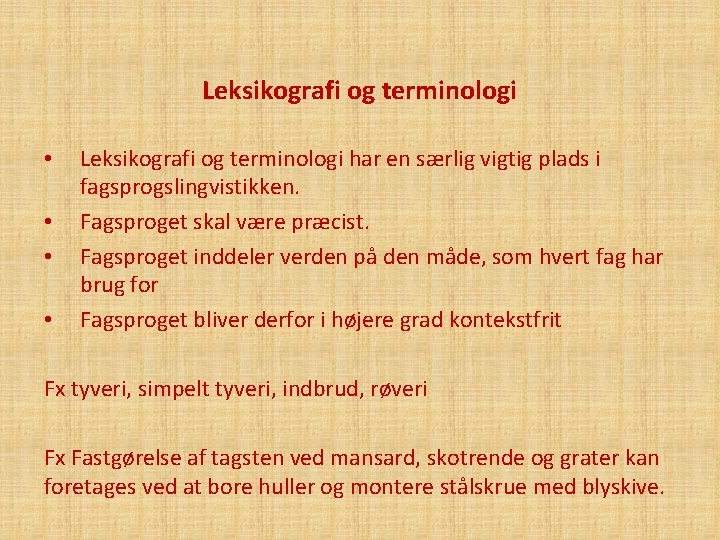 Leksikografi og terminologi

• Leksikografi og terminologi har en særlig vigtig plads i fagsprogslingvistikken.
• Fagsproget skal være præcist.
• Fagsproget inddeler verden på den måde, som hvert fag har brug for
• Fagsproget bliver derfor i højere grad kontekstfrit

Fx tyveri, simpelt tyveri, indbrud, røveri

Fx Fastgørelse af tagsten ved mansard, skotrende og grater kan foretages ved at bore huller og montere stålskrue med blyskive.